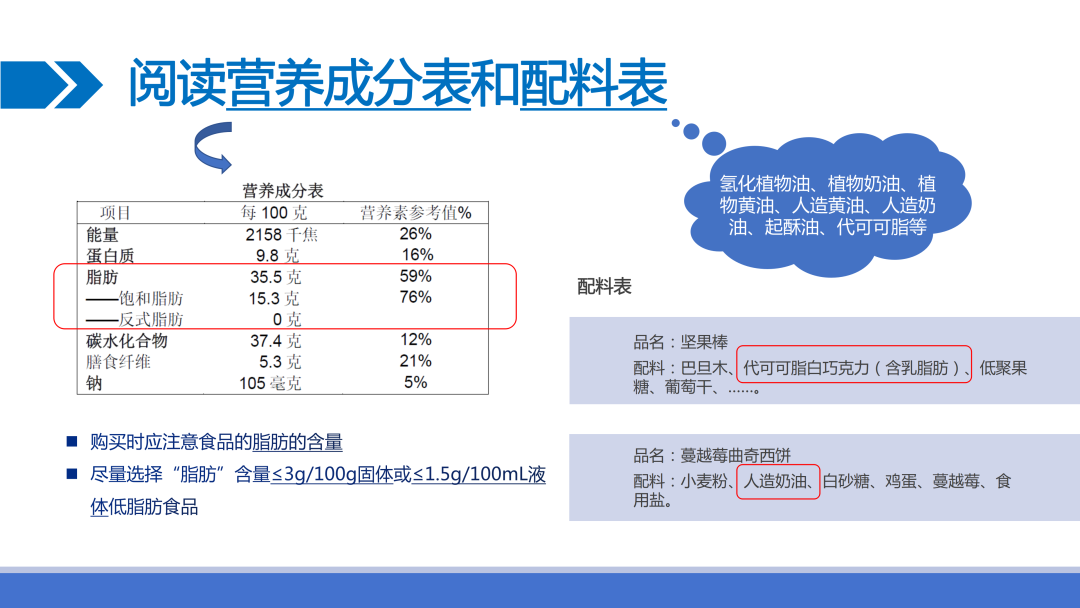 阅读营养成分表和配料表

营养成分表

| 项目 | 每 100 克 | 营养素参考值% |
|---|---|---|
| 能量 | 2158 千焦 | 26% |
| 蛋白质 | 9.8 克 | 16% |
| 脂肪 | 35.5 克 | 59% |
| ——饱和脂肪 | 15.3 克 | 76% |
| ——反式脂肪 | 0 克 | |
| 碳水化合物 | 37.4 克 | 12% |
| 膳食纤维 | 5.3 克 | 21% |
| 钠 | 105 毫克 | 5% |

■ 购买时应注意食品的脂肪的含量
■ 尽量选择“脂肪”含量≤3g/100g固体或≤1.5g/100mL液体低脂肪食品

氢化植物油、植物奶油、植物黄油、人造黄油、人造奶油、起酥油、代可可脂等

配料表

品名：坚果棒
配料：巴旦木、代可可脂白巧克力（含乳脂肪）、低聚果糖、葡萄干、……。

品名：蔓越莓曲奇西饼
配料：小麦粉、人造奶油、白砂糖、鸡蛋、蔓越莓、食用盐。